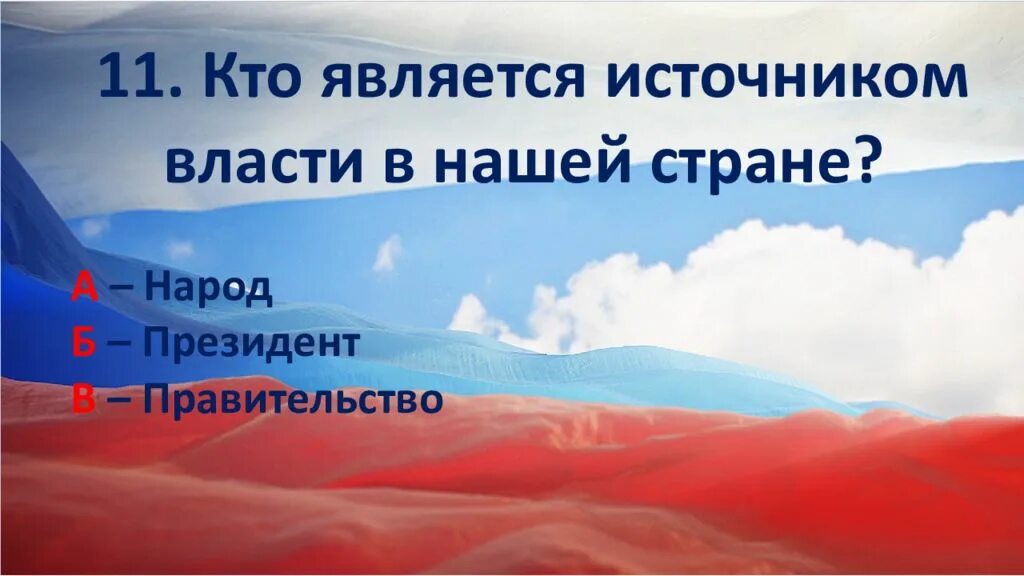 11. Кто является источником власти в нашей стране?

А – Народ
Б – Президент
В – Правительство